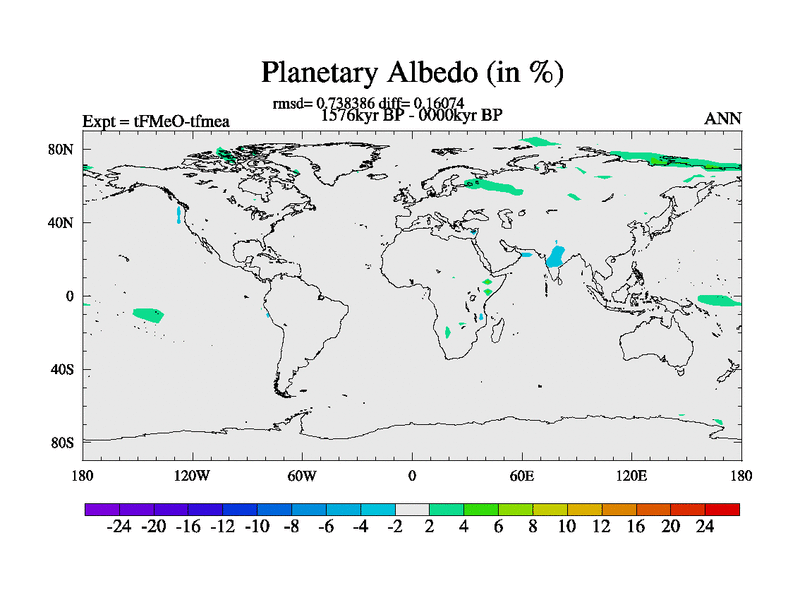 Planetary Albedo (in %)

rmsd= 0.738386 diff= 0.16074

Expt = tFMeO-tfmea

1576kyr BP - 0000kyr BP

ANN

80N
40N
0
40S
80S

180 120W 60W 0 60E 120E 180

-24 -20 -16 -12 -10 -8 -6 -4 -2 2 4 6 8 10 12 16 20 24